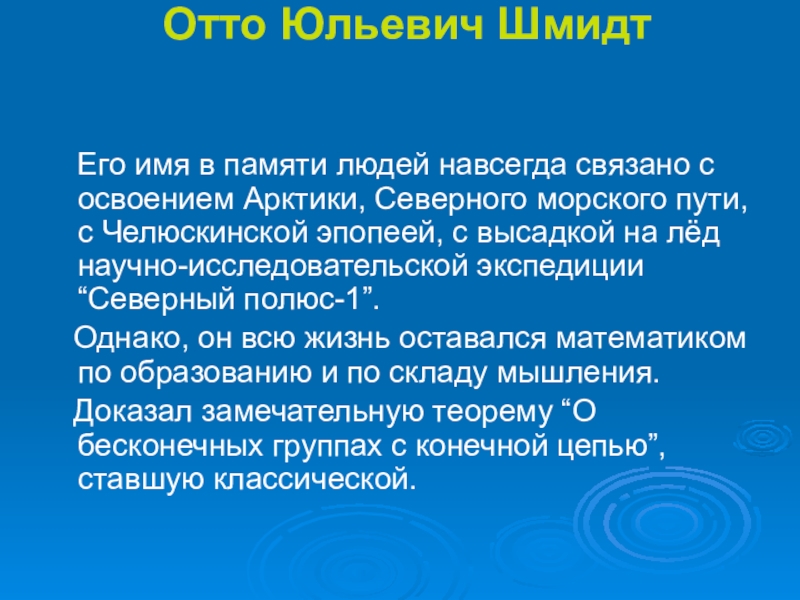 Отто Юльевич Шмидт

Его имя в памяти людей навсегда связано с освоением Арктики, Северного морского пути, с Челюскинской эпопеей, с высадкой на лёд научно-исследовательской экспедиции “Северный полюс-1”.

Однако, он всю жизнь оставался математиком по образованию и по складу мышления.

Доказал замечательную теорему “О бесконечных группах с конечной цепью”, ставшую классической.